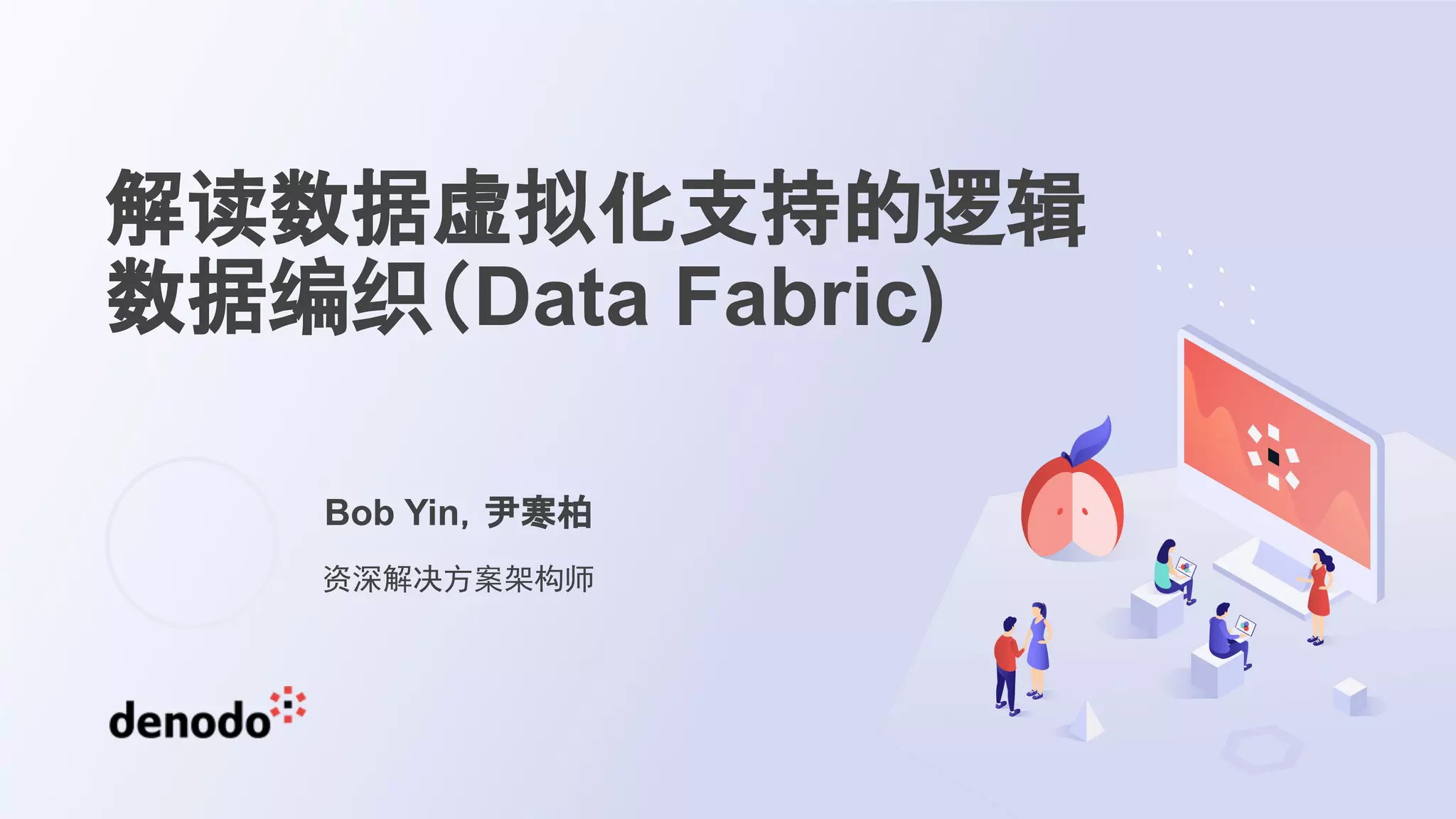 解读数据虚拟化支持的逻辑数据编织(Data Fabric)

Bob Yin, 尹寒柏

资深解决方案架构师

denodo